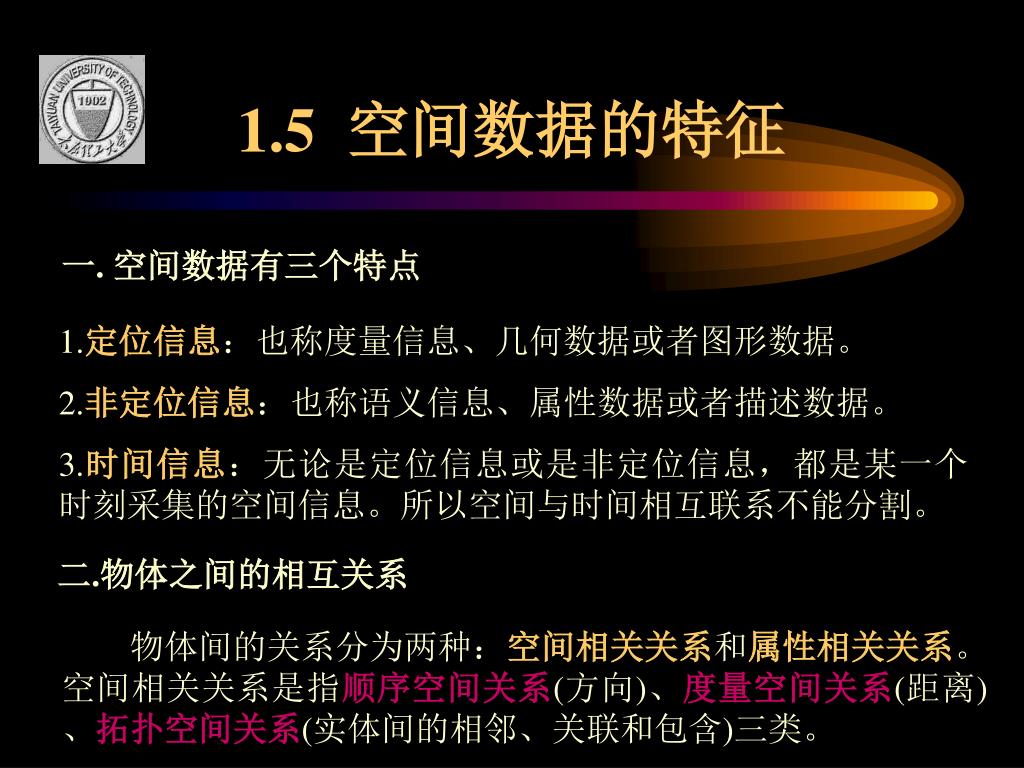 TAIYUAN UNIVERSITY OF TECHNOLOGY 1902

1.5 空间数据的特征

一. 空间数据有三个特点

1.定位信息：也称度量信息、几何数据或者图形数据。

2.非定位信息：也称语义信息、属性数据或者描述数据。

3.时间信息：无论是定位信息或是非定位信息，都是某一个时刻采集的空间信息。所以空间与时间相互联系不能分割。

二.物体之间的相互关系

物体间的关系分为两种：空间相关关系和属性相关关系。空间相关关系是指顺序空间关系(方向)、度量空间关系(距离)、拓扑空间关系(实体间的相邻、关联和包含)三类。